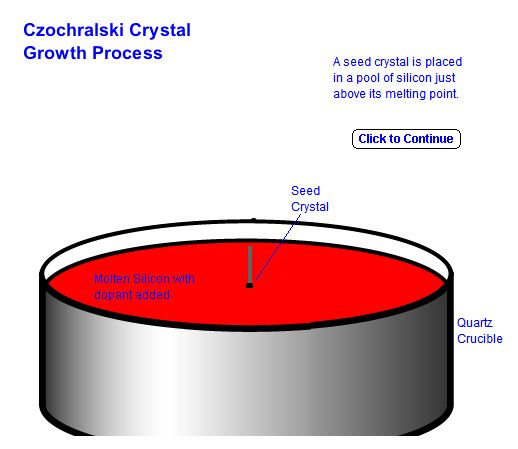 Czochralski Crystal Growth Process

A seed crystal is placed in a pool of silicon just above its melting point.

Click to Continue

Seed Crystal

Molten Silicon with dopant added

Quartz Crucible